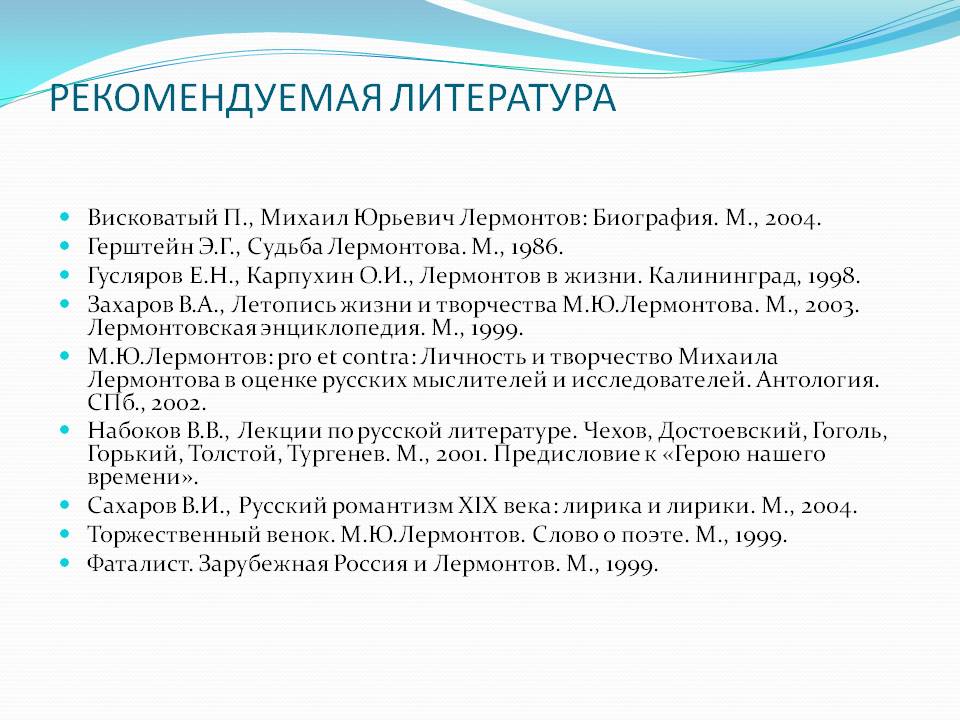 РЕКОМЕНДУЕМАЯ ЛИТЕРАТУРА

- Висковатый П., Михаил Юрьевич Лермонтов: Биография. М., 2004.
- Герштейн Э.Г., Судьба Лермонтова. М., 1986.
- Гусляров Е.Н., Карпухин О.И., Лермонтов в жизни. Калининград, 1998.
- Захаров В.А., Летопись жизни и творчества М.Ю.Лермонтова. М., 2003. Лермонтовская энциклопедия. М., 1999.
- М.Ю.Лермонтов: pro et contra: Личность и творчество Михаила Лермонтова в оценке русских мыслителей и исследователей. Антология. СПб., 2002.
- Набоков В.В., Лекции по русской литературе. Чехов, Достоевский, Гоголь, Горький, Толстой, Тургенев. М., 2001. Предисловие к «Герою нашего времени».
- Сахаров В.И., Русский романтизм XIX века: лирика и лирики. М., 2004.
- Торжественный венок. М.Ю.Лермонтов. Слово о поэте. М., 1999.
- Фаталист. Зарубежная Россия и Лермонтов. М., 1999.